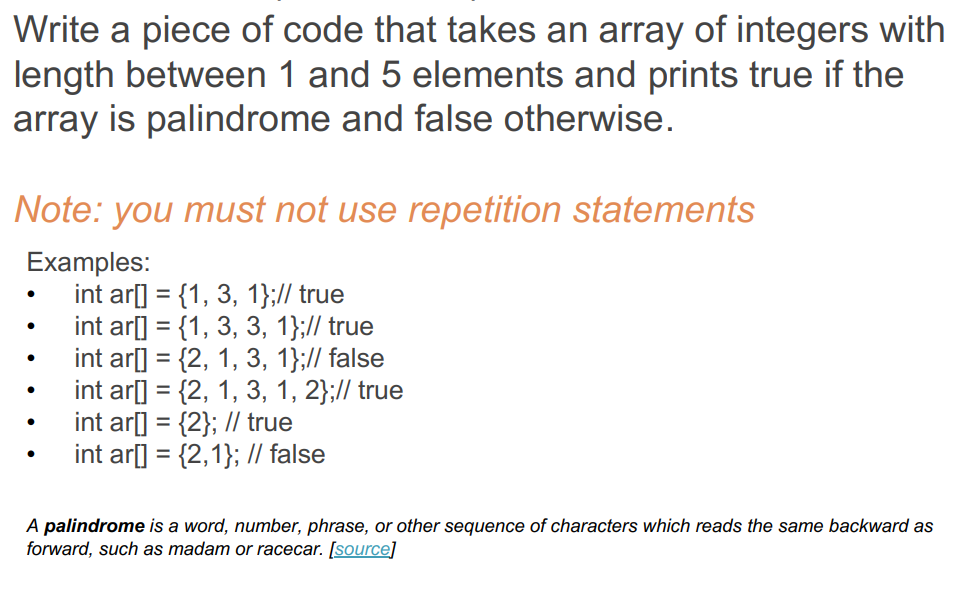 Write a piece of code that takes an array of integers with length between 1 and 5 elements and prints true if the array is palindrome and false otherwise.

Note: you must not use repetition statements

Examples:
• int ar[] = {1, 3, 1};// true
• int ar[] = {1, 3, 3, 1};// true
• int ar[] = {2, 1, 3, 1};// false
• int ar[] = {2, 1, 3, 1, 2};// true
• int ar[] = {2}; // true
• int ar[] = {2,1}; // false

A palindrome is a word, number, phrase, or other sequence of characters which reads the same backward as forward, such as madam or racecar. [source]